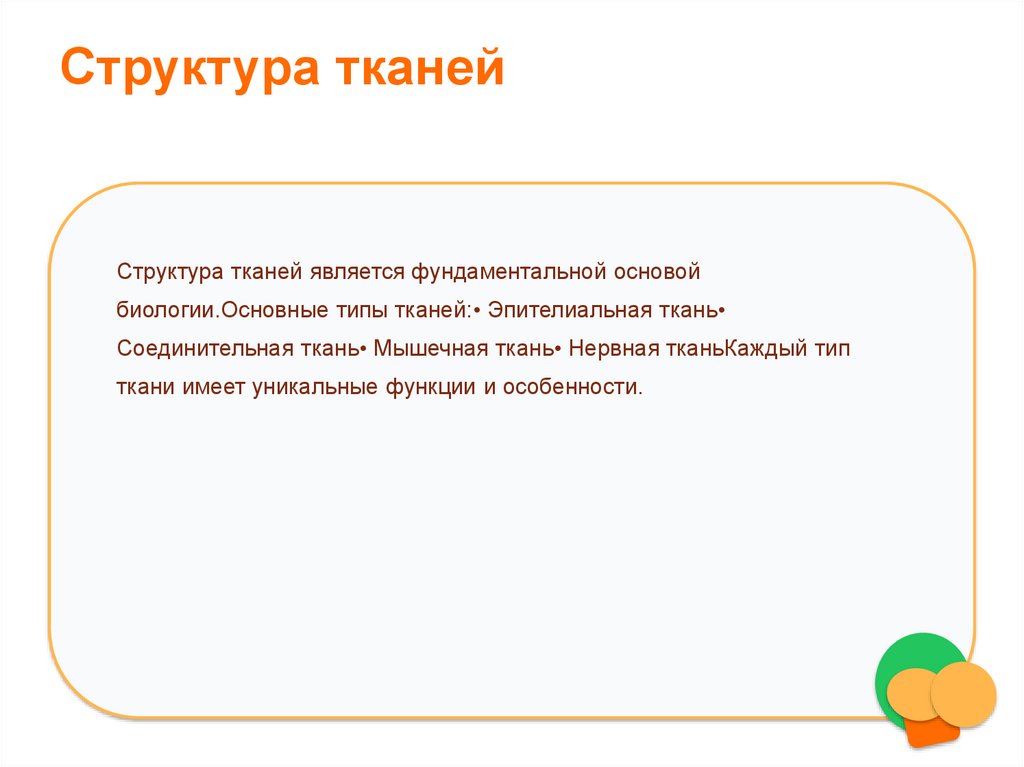 Структура тканей

Структура тканей является фундаментальной основой биологии.Основные типы тканей:• Эпителиальная ткань• Соединительная ткань• Мышечная ткань• Нервная тканьКаждый тип ткани имеет уникальные функции и особенности.